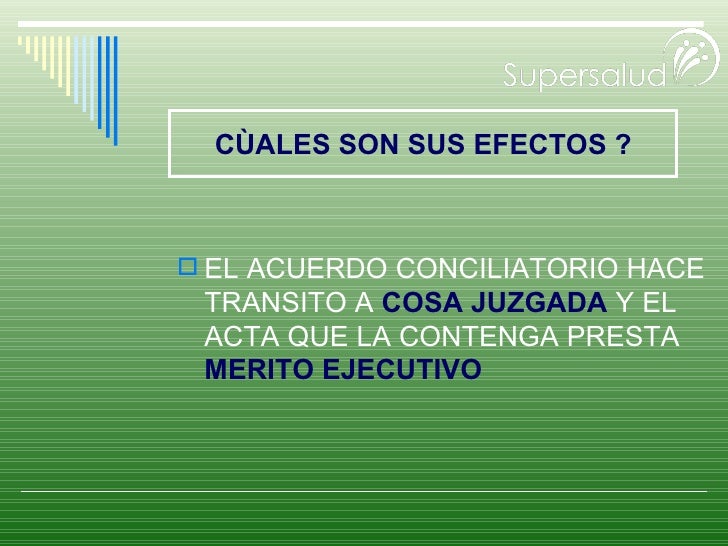 Supersalud

CÙALES SON SUS EFECTOS ?

EL ACUERDO CONCILIATORIO HACE TRANSITO A COSA JUZGADA Y EL ACTA QUE LA CONTENGA PRESTA MERITO EJECUTIVO